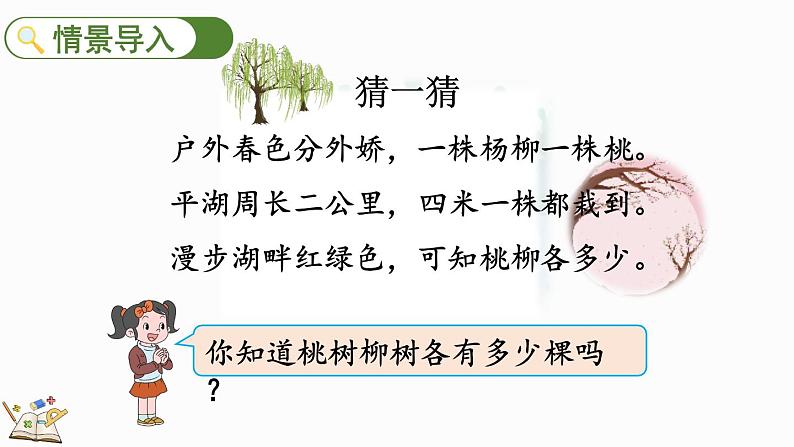 情景导入

猜一猜

户外春色分外娇，一株杨柳一株桃。
平湖周长二公里，四米一株都栽到。
漫步湖畔红绿色，可知桃柳各多少。

你知道桃树柳树各有多少棵吗？